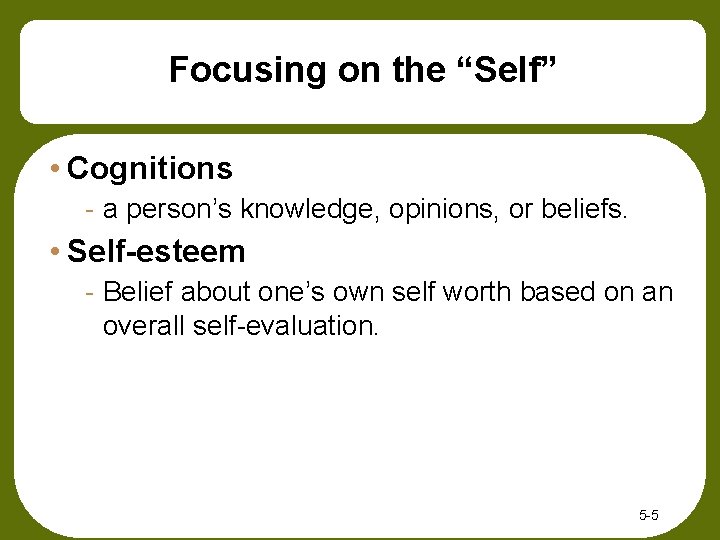 Focusing on the “Self”

• Cognitions
- a person’s knowledge, opinions, or beliefs.

• Self-esteem
- Belief about one’s own self worth based on an overall self-evaluation.

5-5